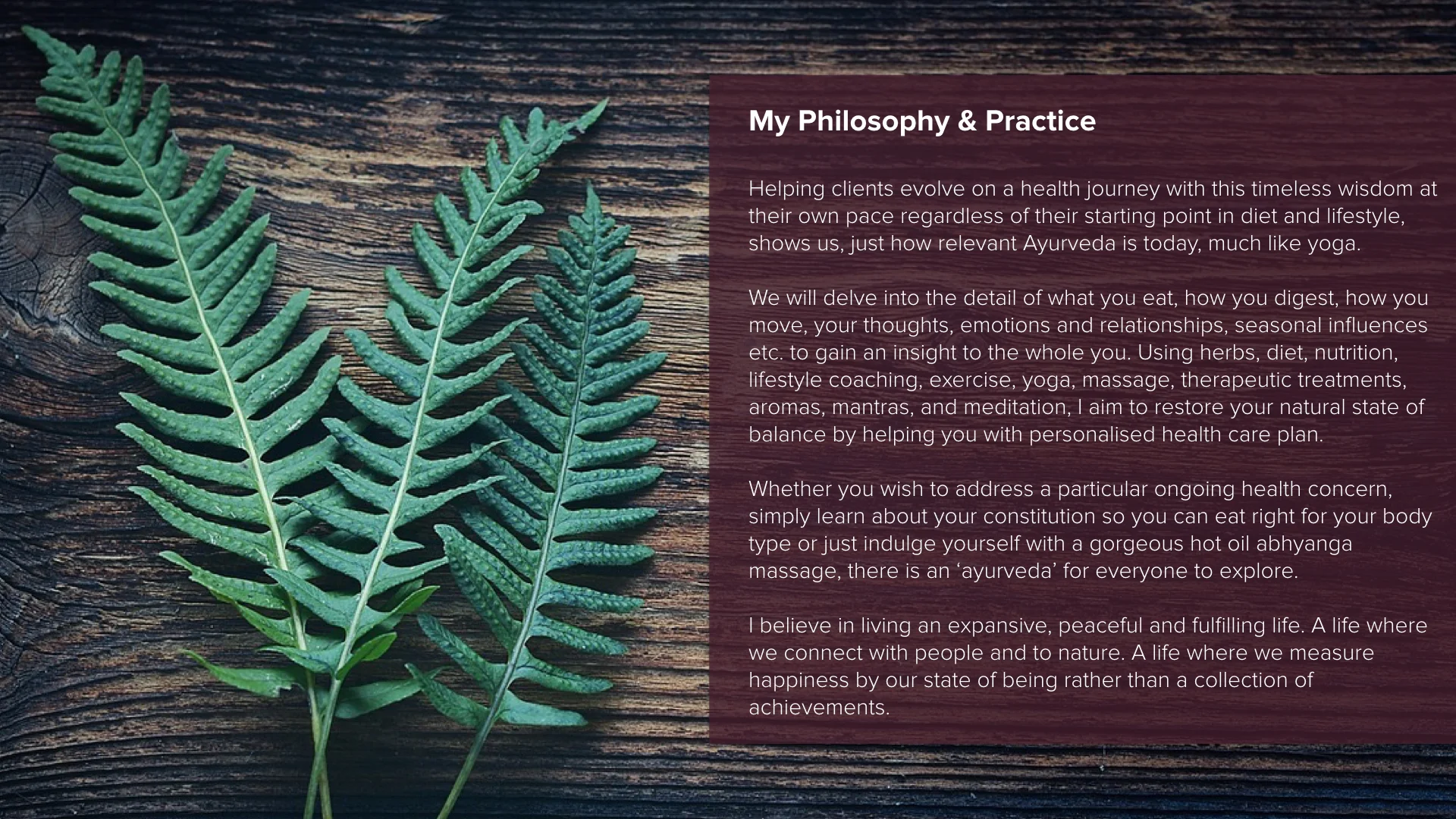 My Philosophy & Practice

Helping clients evolve on a health journey with this timeless wisdom at their own pace regardless of their starting point in diet and lifestyle, shows us, just how relevant Ayurveda is today, much like yoga.

We will delve into the detail of what you eat, how you digest, how you move, your thoughts, emotions and relationships, seasonal influences etc. to gain an insight to the whole you. Using herbs, diet, nutrition, lifestyle coaching, exercise, yoga, massage, therapeutic treatments, aromas, mantras, and meditation, I aim to restore your natural state of balance by helping you with personalised health care plan.

Whether you wish to address a particular ongoing health concern, simply learn about your constitution so you can eat right for your body type or just indulge yourself with a gorgeous hot oil abhyanga massage, there is an ‘ayurveda’ for everyone to explore.

I believe in living an expansive, peaceful and fulfilling life. A life where we connect with people and to nature. A life where we measure happiness by our state of being rather than a collection of achievements.